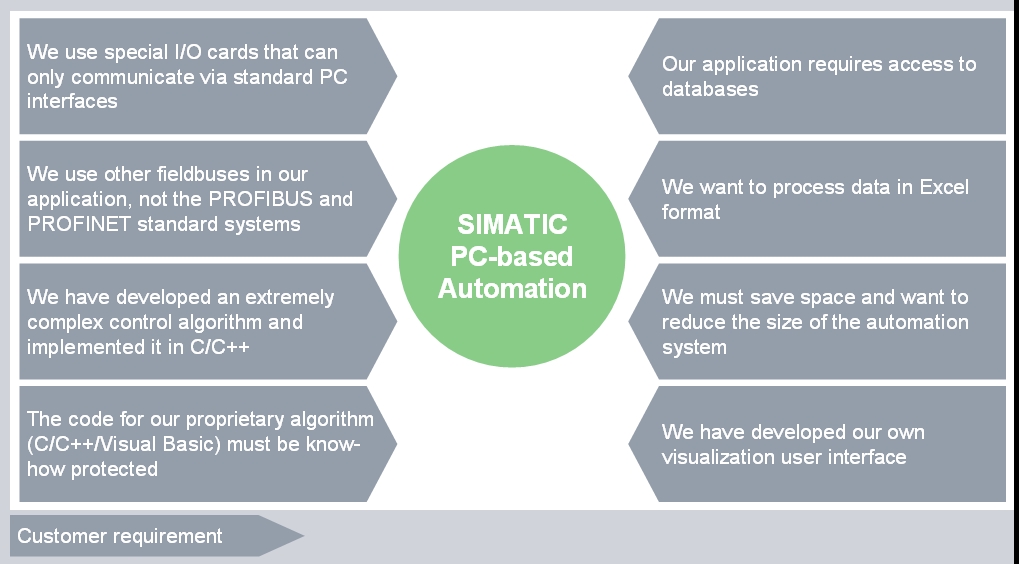 We use special I/O cards that can only communicate via standard PC interfaces

We use other fieldbuses in our application, not the PROFIBUS and PROFINET standard systems

We have developed an extremely complex control algorithm and implemented it in C/C++

The code for our proprietary algorithm (C/C++/Visual Basic) must be know-how protected

SIMATIC PC-based Automation

Our application requires access to databases

We want to process data in Excel format

We must save space and want to reduce the size of the automation system

We have developed our own visualization user interface

Customer requirement